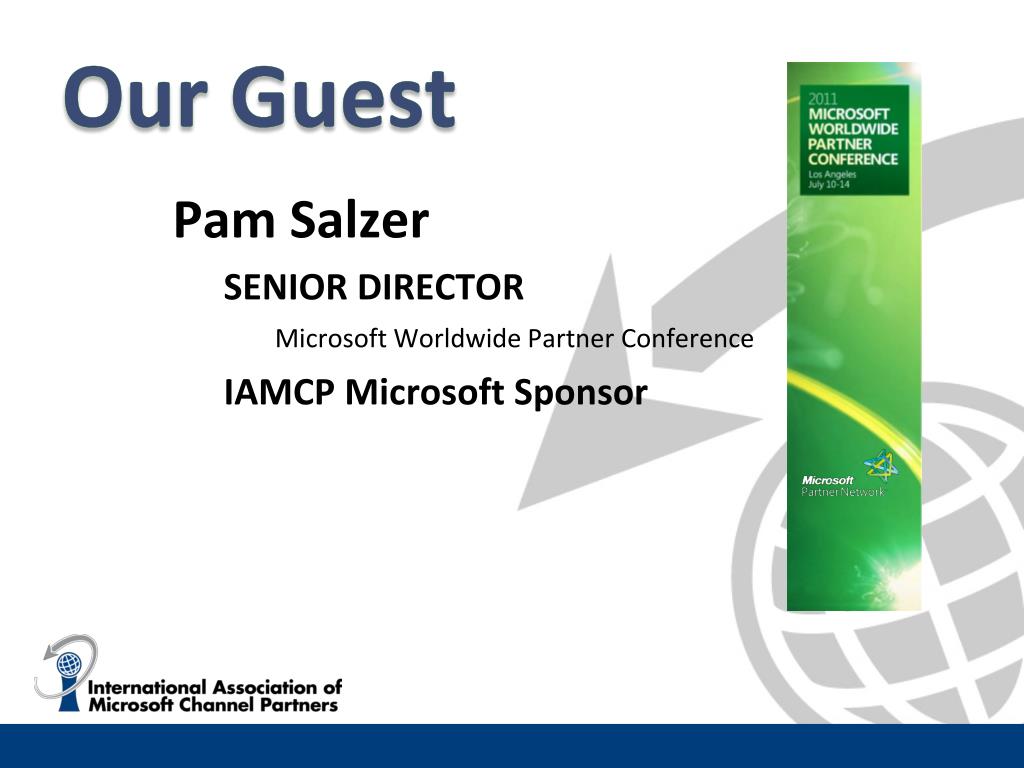 Our Guest

Pam Salzer

SENIOR DIRECTOR

Microsoft Worldwide Partner Conference

IAMCP Microsoft Sponsor

2011
MICROSOFT
WORLDWIDE
PARTNER
CONFERENCE
Los Angeles
July 10-14

Microsoft
Partner Network

International Association of
Microsoft Channel Partners